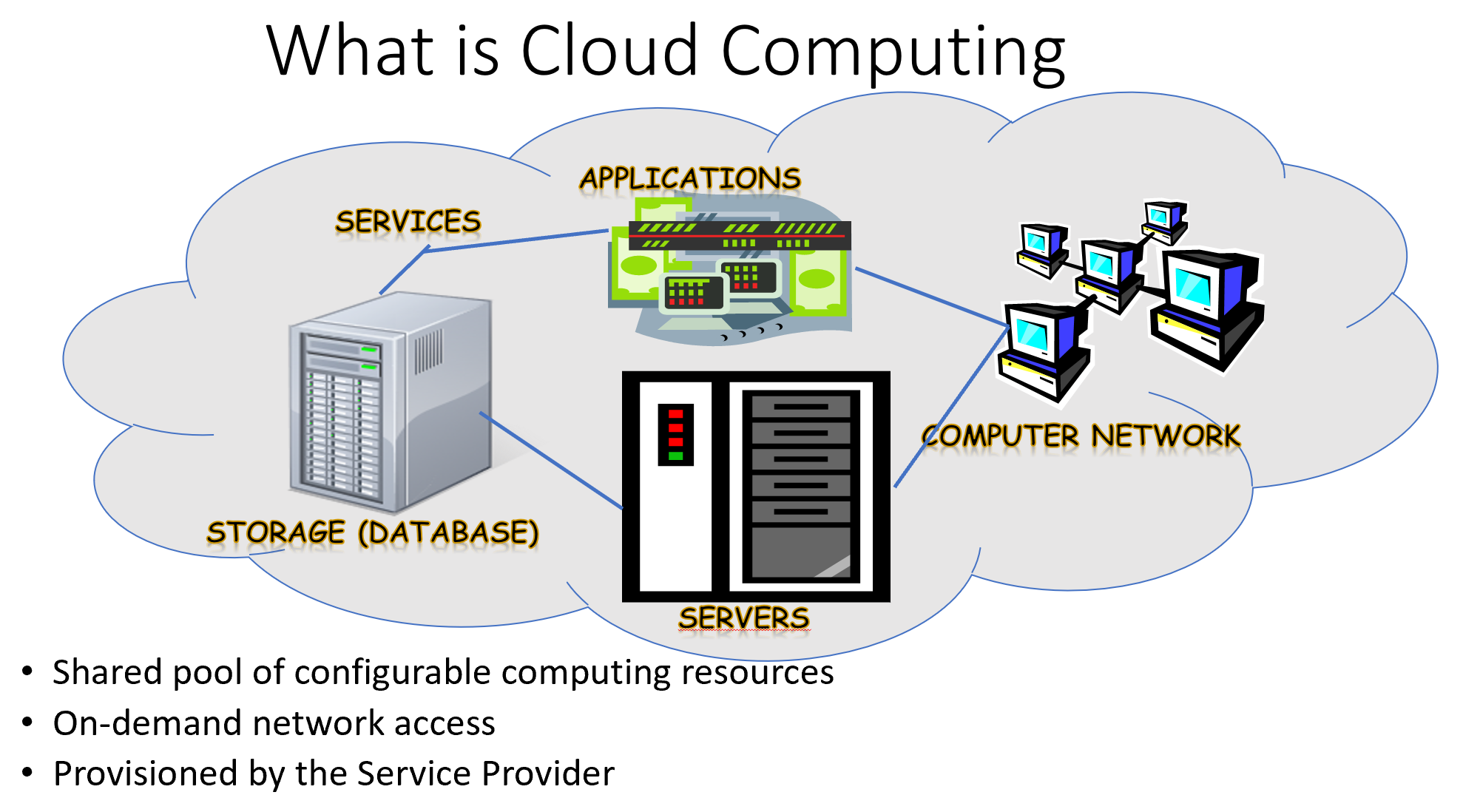 What is Cloud Computing

APPLICATIONS

SERVICES

COMPUTER NETWORK

STORAGE (DATABASE)

SERVERS

• Shared pool of configurable computing resources
• On-demand network access
• Provisioned by the Service Provider